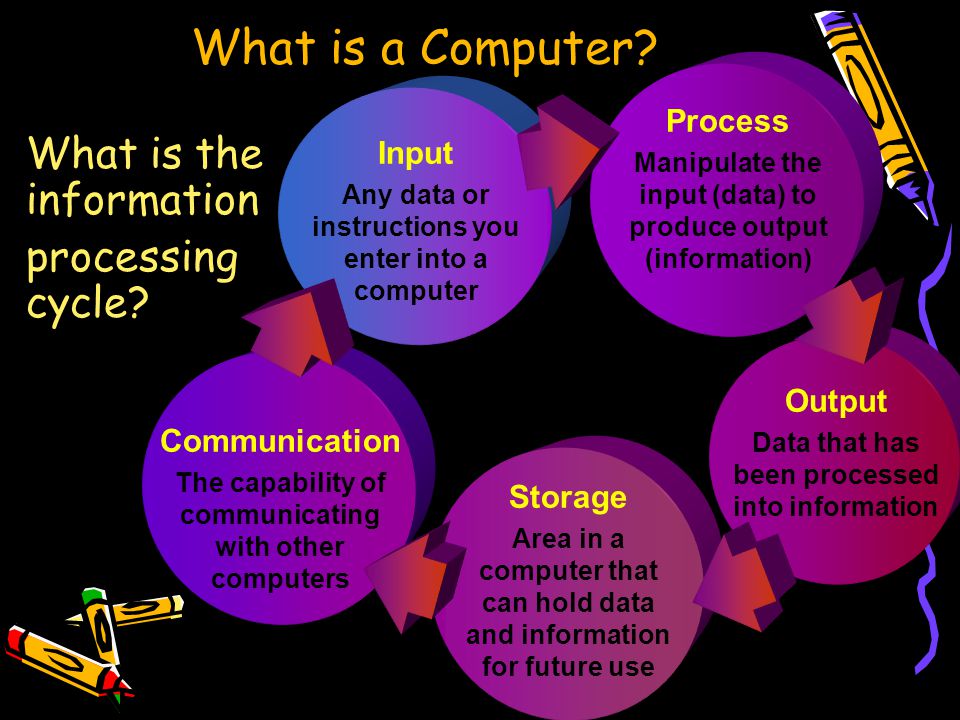 What is a Computer?

What is the information processing cycle?

Input
Any data or instructions you enter into a computer

Process
Manipulate the input (data) to produce output (information)

Output
Data that has been processed into information

Storage
Area in a computer that can hold data and information for future use

Communication
The capability of communicating with other computers